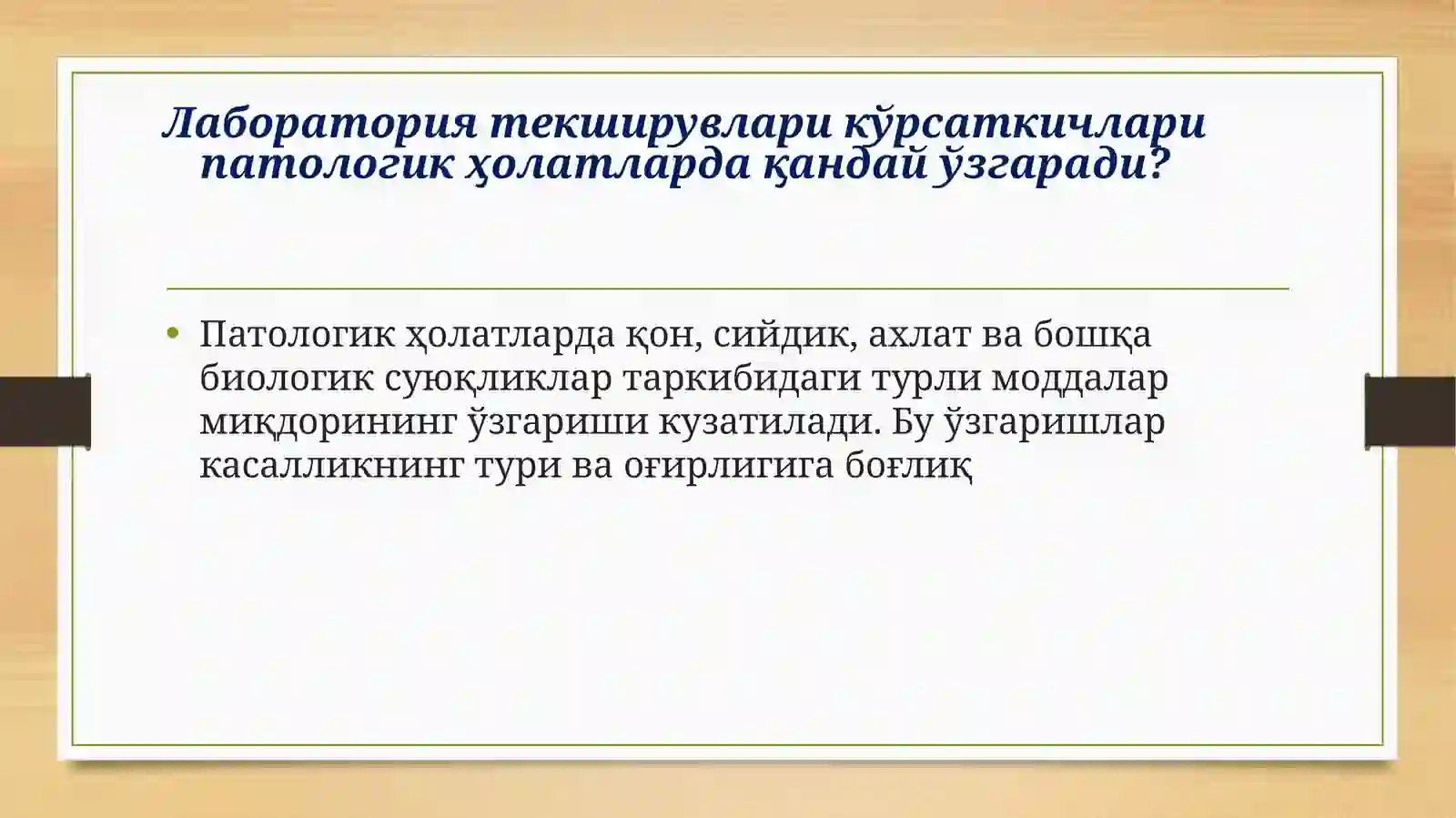 Лаборатория текширувлари кўрсаткичлари патологик ҳолатларда қандай ўзгаради?

• Патологик ҳолатларда қон, сийдик, ахлат ва бошқа биологик суюқликлар таркибидаги турли моддалар миқдорининг ўзгариши кузатилади. Бу ўзгаришлар касалликнинг тури ва оғирлигига боғлиқ